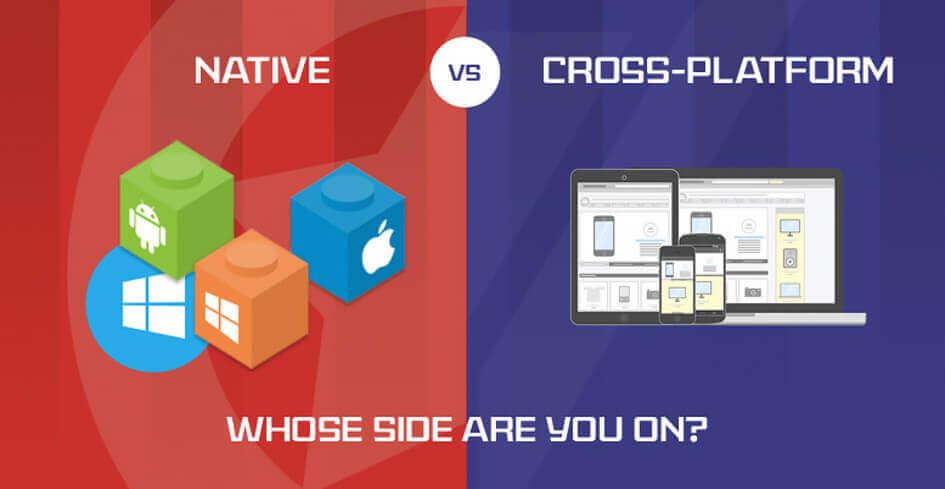 NATIVE VS CROSS-PLATFORM

WHOSE SIDE ARE YOU ON?